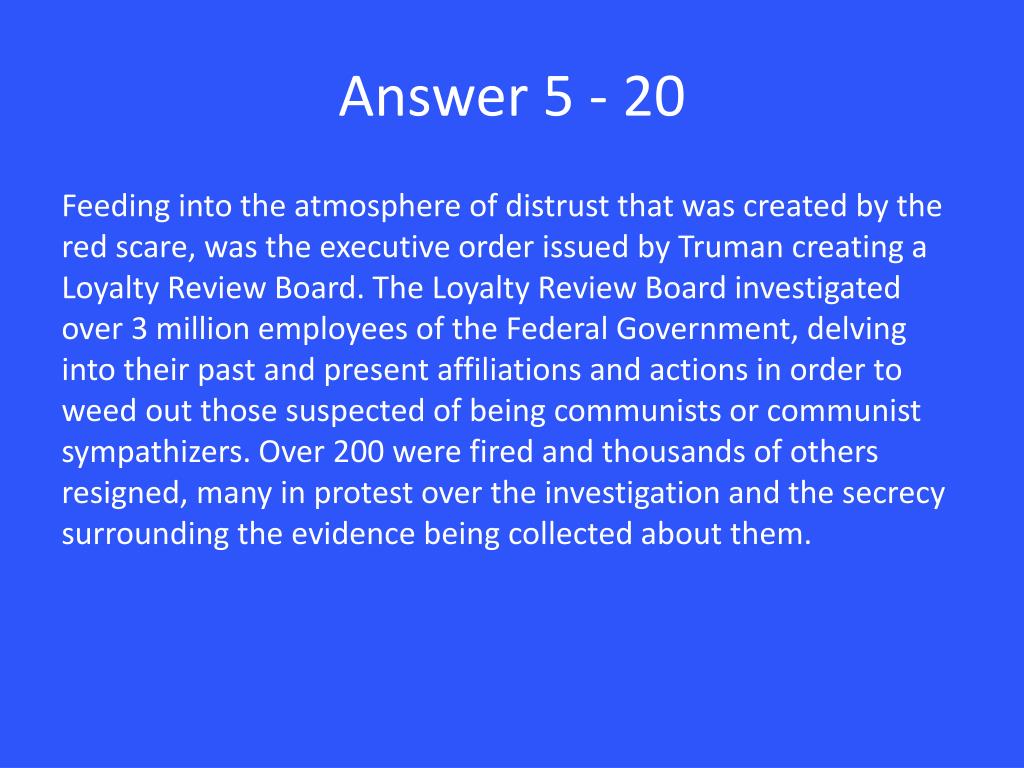 Answer 5 - 20

Feeding into the atmosphere of distrust that was created by the red scare, was the executive order issued by Truman creating a Loyalty Review Board. The Loyalty Review Board investigated over 3 million employees of the Federal Government, delving into their past and present affiliations and actions in order to weed out those suspected of being communists or communist sympathizers. Over 200 were fired and thousands of others resigned, many in protest over the investigation and the secrecy surrounding the evidence being collected about them.